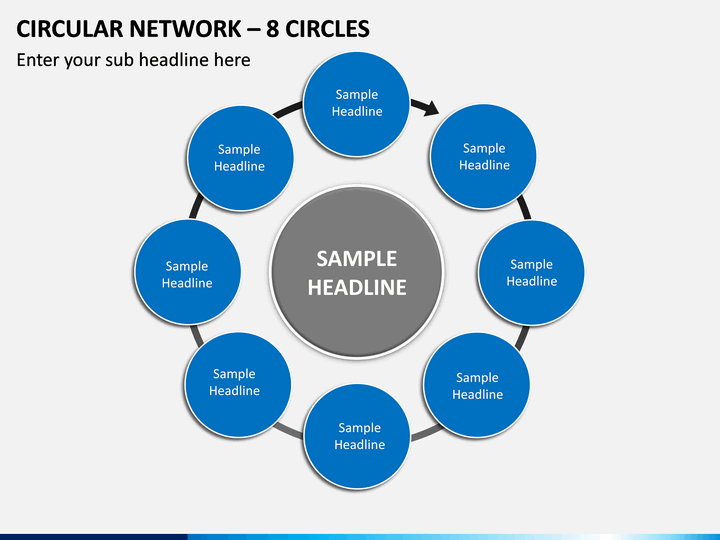 CIRCULAR NETWORK – 8 CIRCLES

Enter your sub headline here

Sample Headline

Sample Headline

Sample Headline

Sample Headline

Sample Headline

Sample Headline

Sample Headline

Sample Headline

SAMPLE HEADLINE